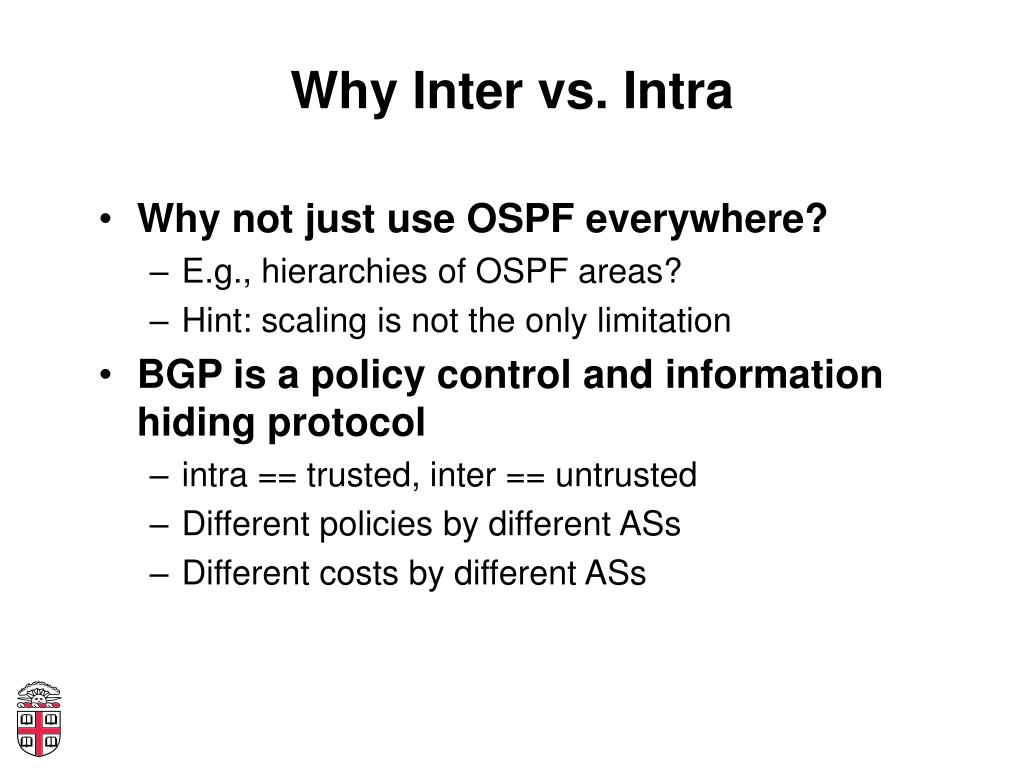 Why Inter vs. Intra

• Why not just use OSPF everywhere?
  – E.g., hierarchies of OSPF areas?
  – Hint: scaling is not the only limitation
• BGP is a policy control and information hiding protocol
  – intra == trusted, inter == untrusted
  – Different policies by different ASs
  – Different costs by different ASs